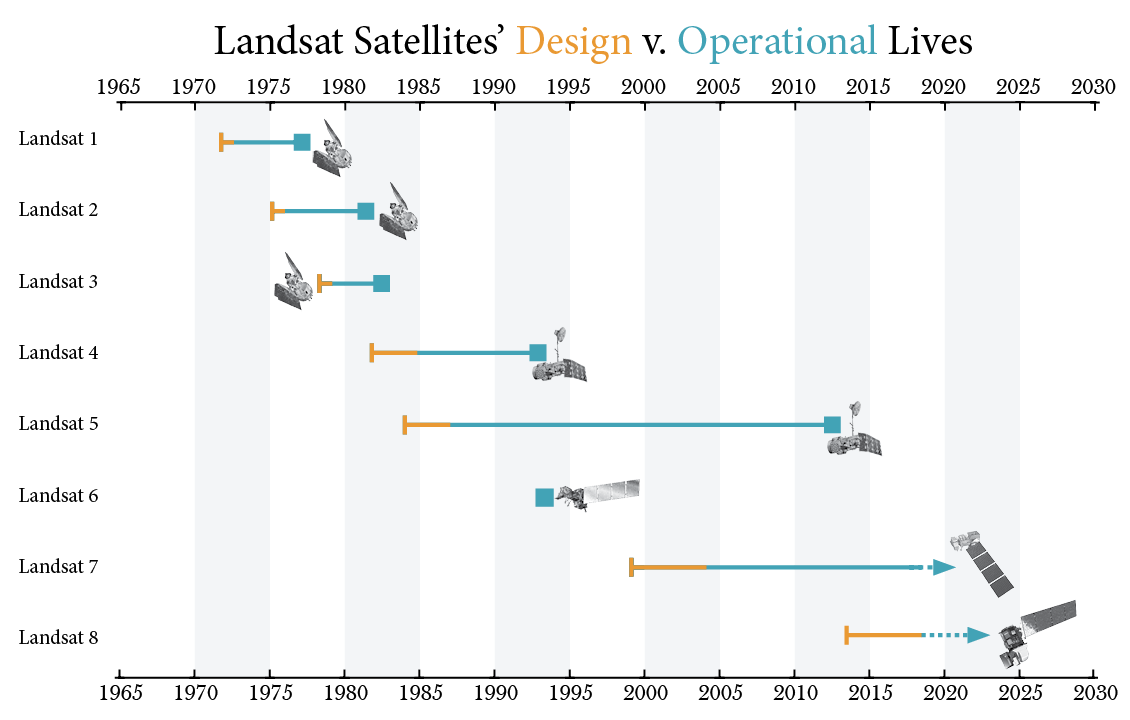 Landsat Satellites' Design v. Operational Lives

1965 1970 1975 1980 1985 1990 1995 2000 2005 2010 2015 2020 2025 2030

Landsat 1

Landsat 2

Landsat 3

Landsat 4

Landsat 5

Landsat 6

Landsat 7

Landsat 8

1965 1970 1975 1980 1985 1990 1995 2000 2005 2010 2015 2020 2025 2030